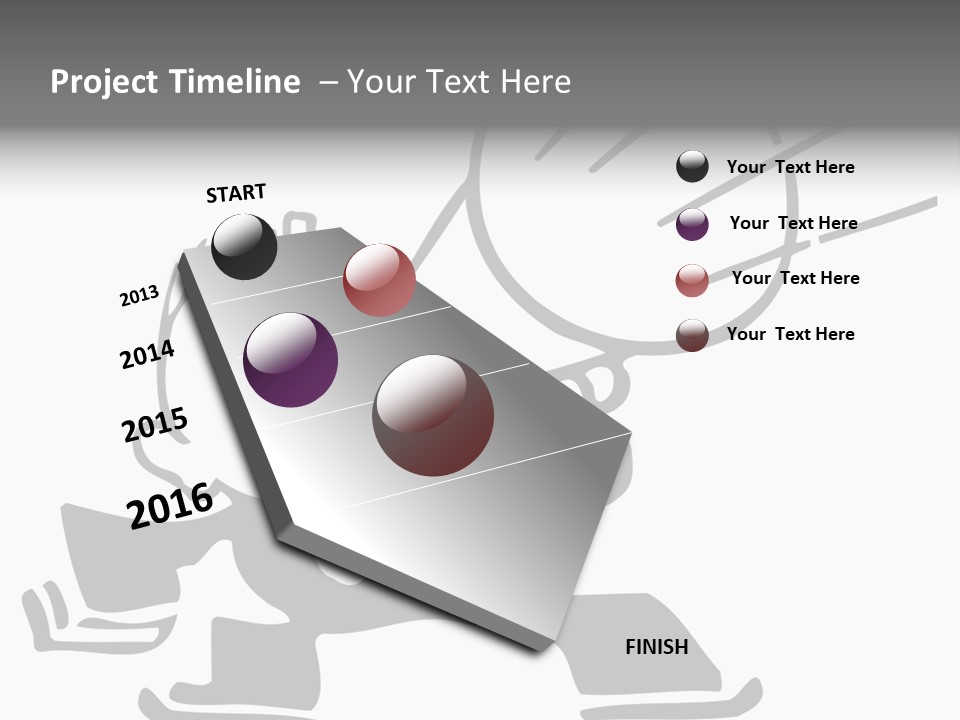 Project Timeline – Your Text Here

START

2013

2014

2015

2016

FINISH

Your Text Here

Your Text Here

Your Text Here

Your Text Here